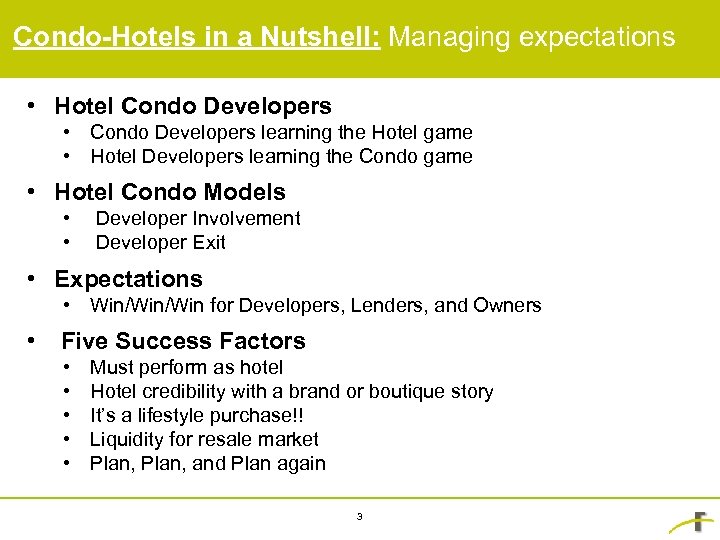 Condo-Hotels in a Nutshell: Managing expectations

• Hotel Condo Developers
  • Condo Developers learning the Hotel game
  • Hotel Developers learning the Condo game

• Hotel Condo Models
  • Developer Involvement
  • Developer Exit

• Expectations
  • Win/Win/Win for Developers, Lenders, and Owners

• Five Success Factors
  • Must perform as hotel
  • Hotel credibility with a brand or boutique story
  • It's a lifestyle purchase!!
  • Liquidity for resale market
  • Plan, Plan, and Plan again

3